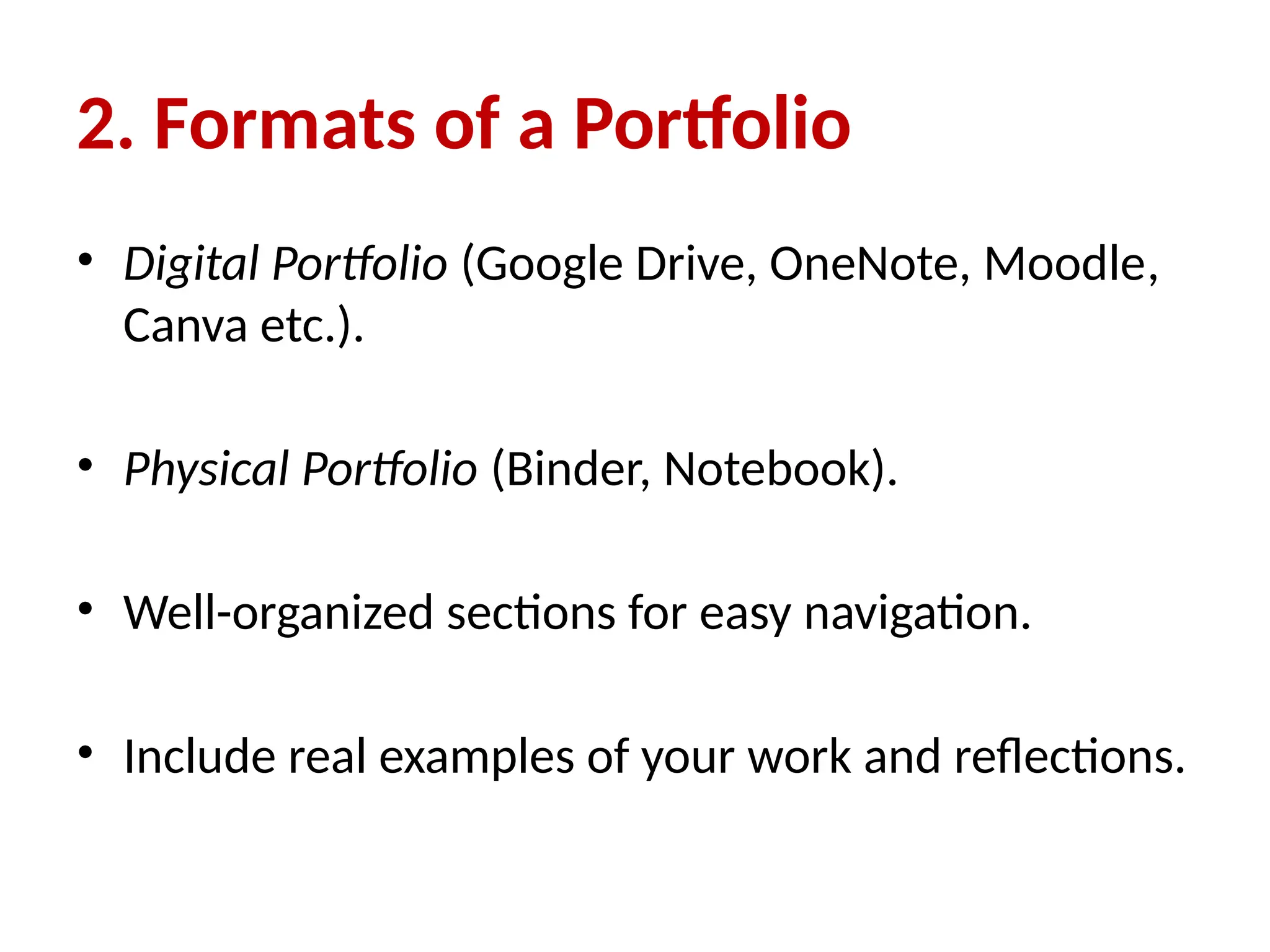 2. Formats of a Portfolio

• Digital Portfolio (Google Drive, OneNote, Moodle, Canva etc.).

• Physical Portfolio (Binder, Notebook).

• Well-organized sections for easy navigation.

• Include real examples of your work and reflections.